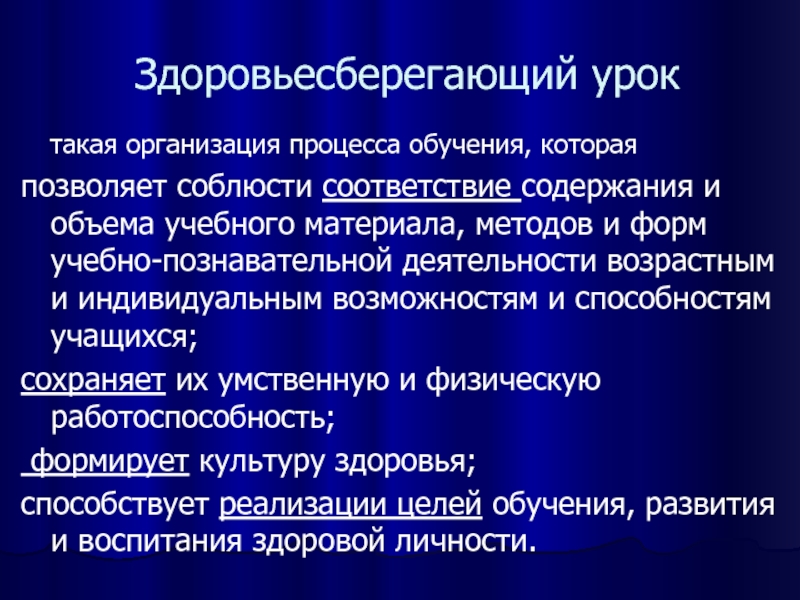 Здоровьесберегающий урок

такая организация процесса обучения, которая

позволяет соблюсти соответствие содержания и объема учебного материала, методов и форм учебно-познавательной деятельности возрастным и индивидуальным возможностям и способностям учащихся;

сохраняет их умственную и физическую работоспособность;

формирует культуру здоровья;

способствует реализации целей обучения, развития и воспитания здоровой личности.